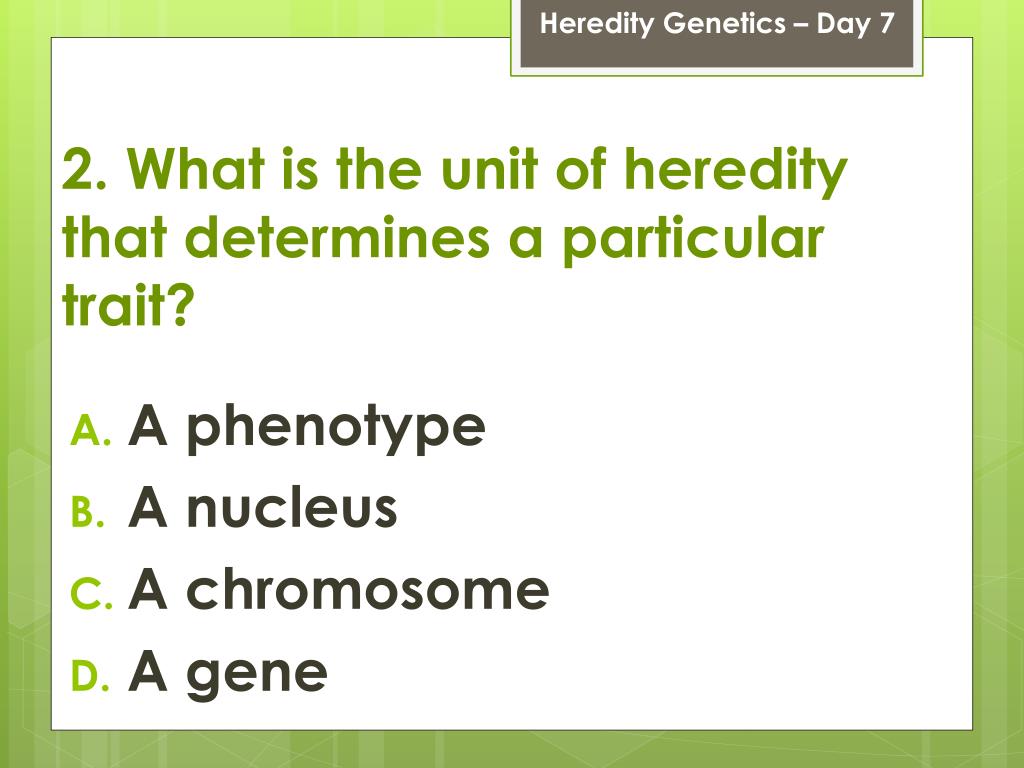 Heredity Genetics – Day 7

2. What is the unit of heredity that determines a particular trait?

A. A phenotype
B. A nucleus
C. A chromosome
D. A gene